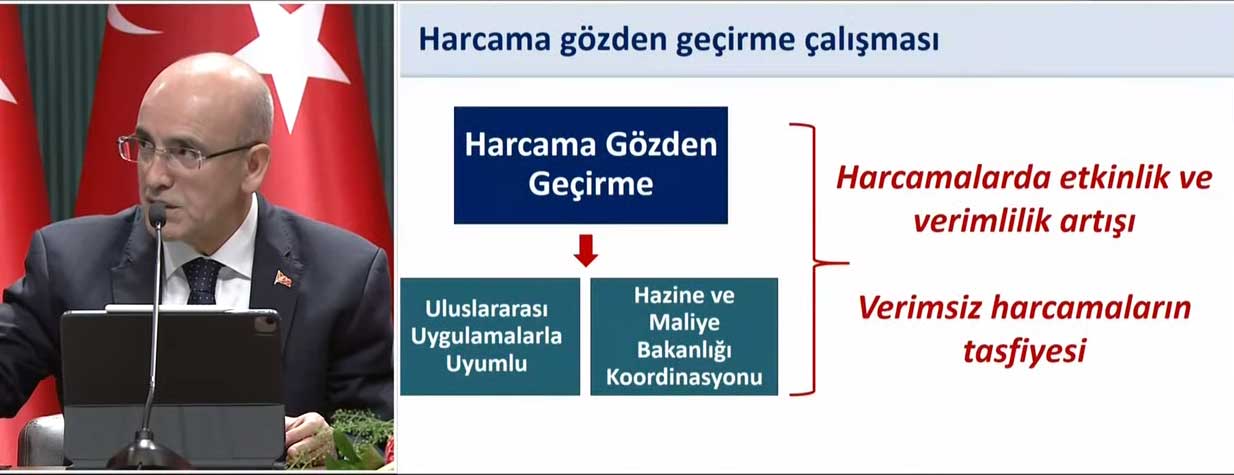 Harcama gözden geçirme çalışması

Harcama Gözden Geçirme

Uluslararası Uygulamalarla Uyumlu

Hazine ve Maliye Bakanlığı Koordinasyonu

Harcamalarda etkinlik ve verimlilik artışı

Verimsiz harcamaların tasfiyesi